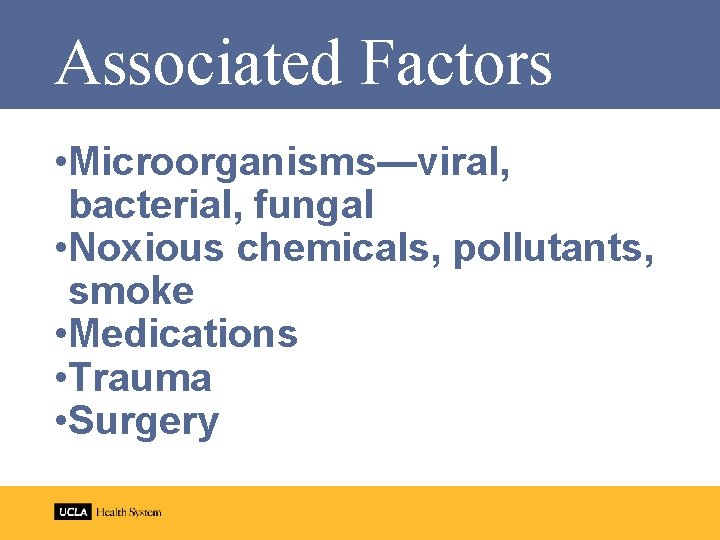 Associated Factors

•Microorganisms—viral, bacterial, fungal
•Noxious chemicals, pollutants, smoke
•Medications
•Trauma
•Surgery

UCLA Health System